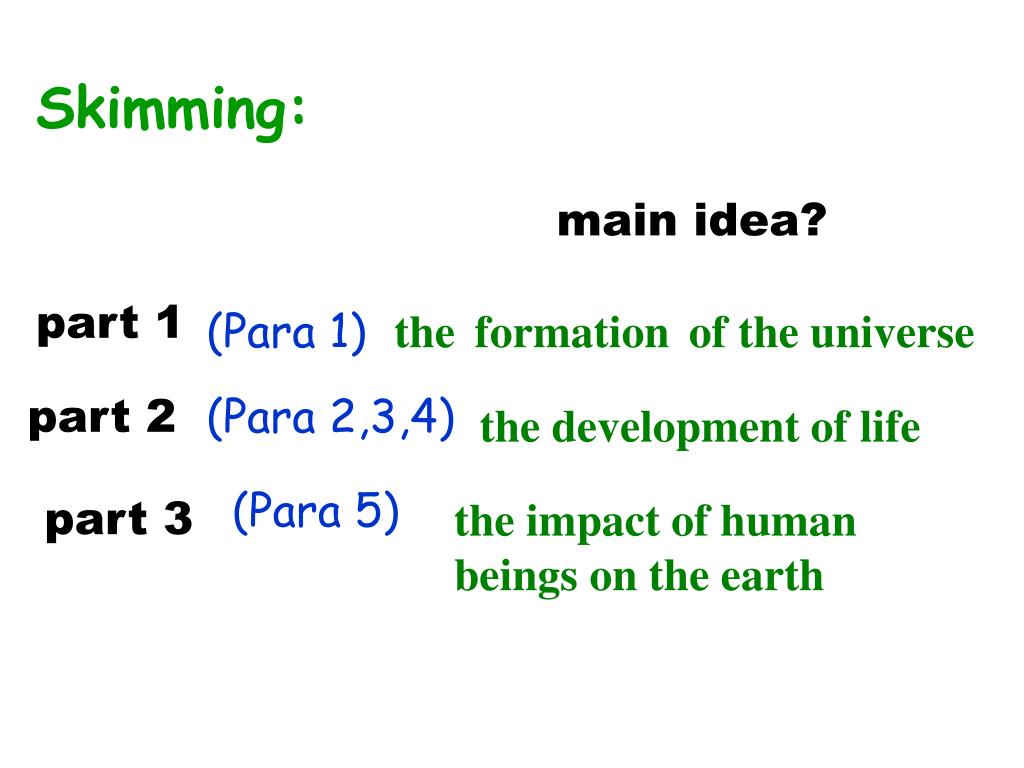 Skimming:

main idea?

part 1 (Para 1) the formation of the universe

part 2 (Para 2,3,4) the development of life

part 3 (Para 5) the impact of human beings on the earth